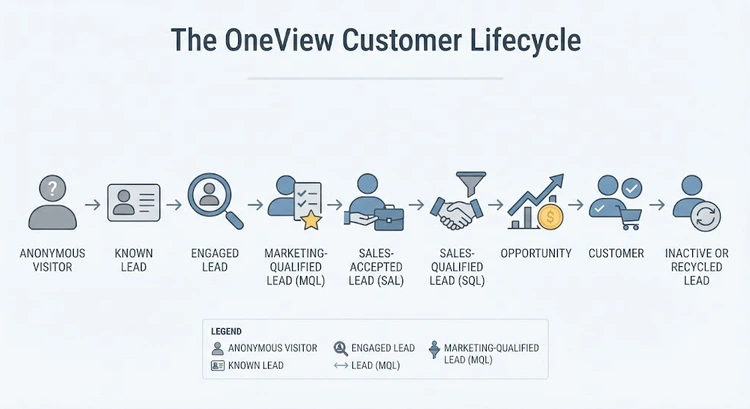 The OneView Customer Lifecycle

?

ANONYMOUS VISITOR

KNOWN LEAD

ENGAGED LEAD

MARKETING-QUALIFIED LEAD (MQL)

SALES-ACCEPTED LEAD (SAL)

SALES-QUALIFIED LEAD (SQL)

OPPORTUNITY

CUSTOMER

INACTIVE OR RECYCLED LEAD

LEGEND

ANONYMOUS VISITOR

KNOWN LEAD

ENGAGED LEAD

LEAD (MQL)

MARKETING-QUALIFIED LEAD (MQL)